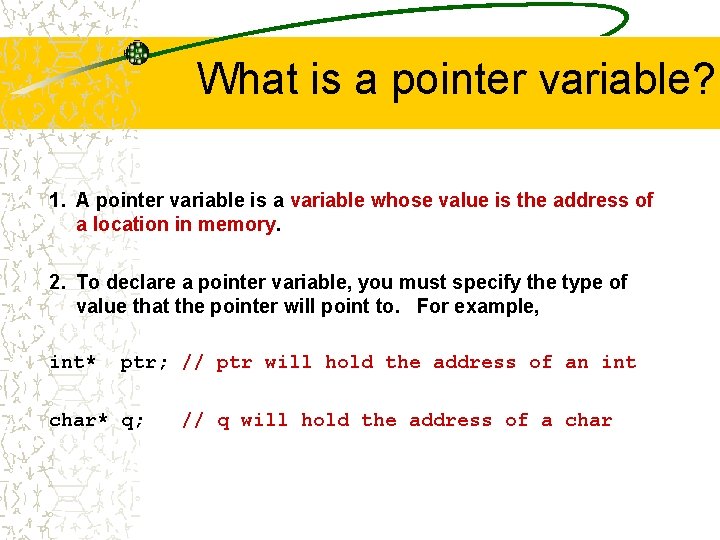 What is a pointer variable?

1. A pointer variable is a variable whose value is the address of a location in memory.

2. To declare a pointer variable, you must specify the type of value that the pointer will point to. For example,

int* ptr; // ptr will hold the address of an int

char* q; // q will hold the address of a char